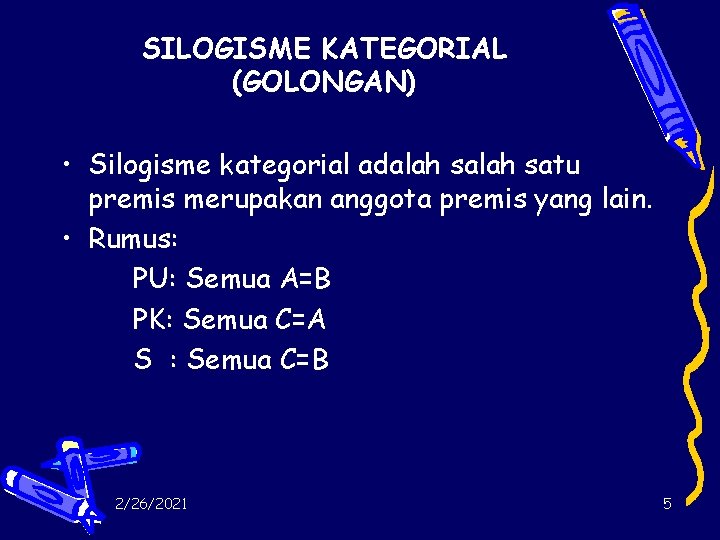 SILOGISME KATEGORIAL (GOLONGAN)

• Silogisme kategorial adalah salah satu premis merupakan anggota premis yang lain.
• Rumus:

PU: Semua A=B
PK: Semua C=A
S : Semua C=B

2/26/2021

5